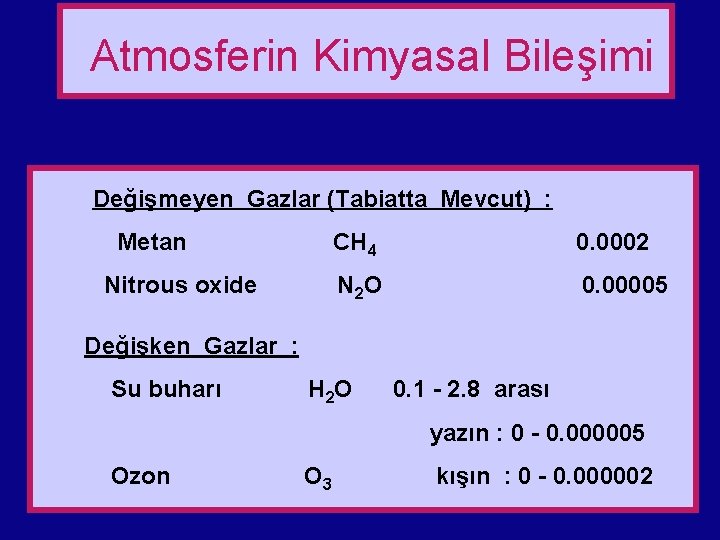 Atmosferin Kimyasal Bileşimi

Değişmeyen Gazlar (Tabiatta Mevcut) :

Metan $CH_4$ 0.0002

Nitrous oxide $N_2O$ 0.00005

Değişken Gazlar :

Su buharı $H_2O$ 0.1 - 2.8 arası

yazın : 0 - 0.000005

Ozon $O_3$ kışın : 0 - 0.000002